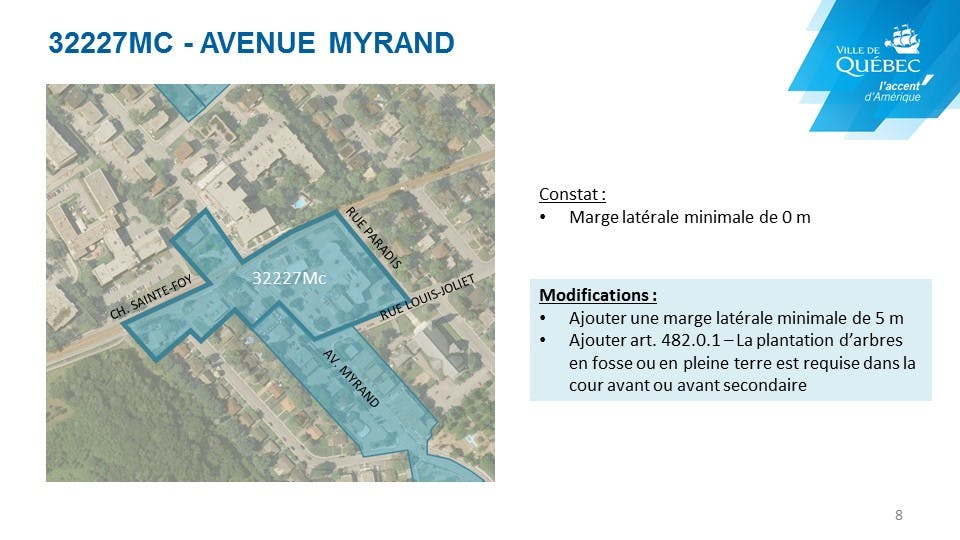 32227MC - AVENUE MYRAND

VILLE DE
QUÉBEC
l'accent
d'Amérique

RUE PARADIS
32227Mc
CH. SAINTE-FOY
RUE LOUIS-JOLIET
AV. MYRAND

Constat :
• Marge latérale minimale de 0 m

Modifications :
• Ajouter une marge latérale minimale de 5 m
• Ajouter art. 482.0.1 – La plantation d'arbres en fosse ou en pleine terre est requise dans la cour avant ou avant secondaire

8